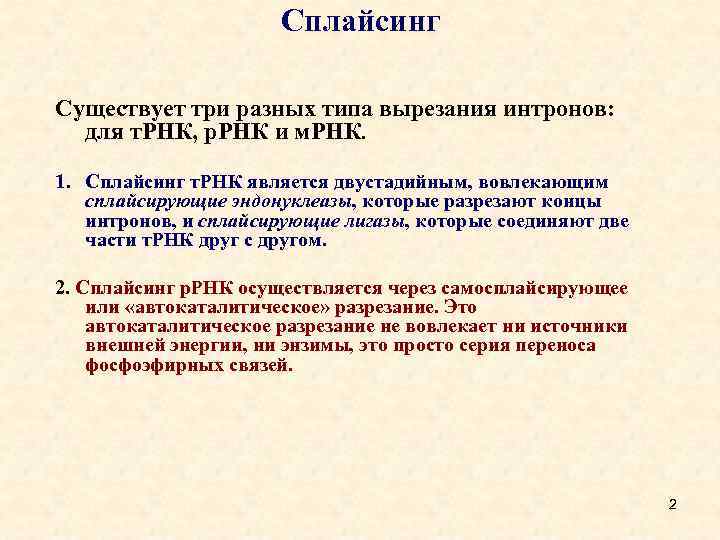 Сплайсинг

Существует три разных типа вырезания интронов: для тРНК, рРНК и мРНК.

1. Сплайсинг тРНК является двустадийным, вовлекающим сплайсирующие эндонуклеазы, которые разрезают концы интронов, и сплайсирующие лигазы, которые соединяют две части тРНК друг с другом.

2. Сплайсинг рРНК осуществляется через самосплайсирующее или «автокаталитическое» разрезание. Это автокаталитическое разрезание не вовлекает ни источники внешней энергии, ни энзимы, это просто серия переноса фосфоэфирных связей.

2